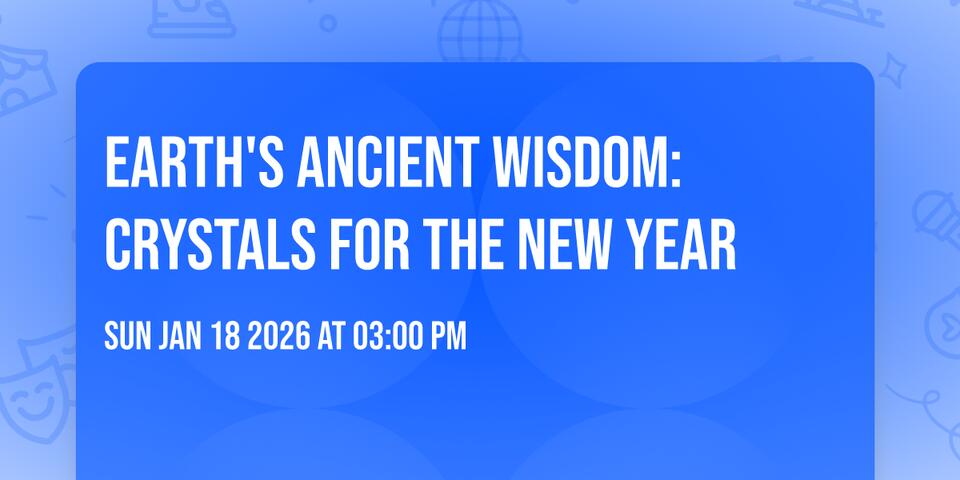 EARTH'S ANCIENT WISDOM: CRYSTALS FOR THE NEW YEAR

SUN JAN 18 2026 AT 03:00 PM